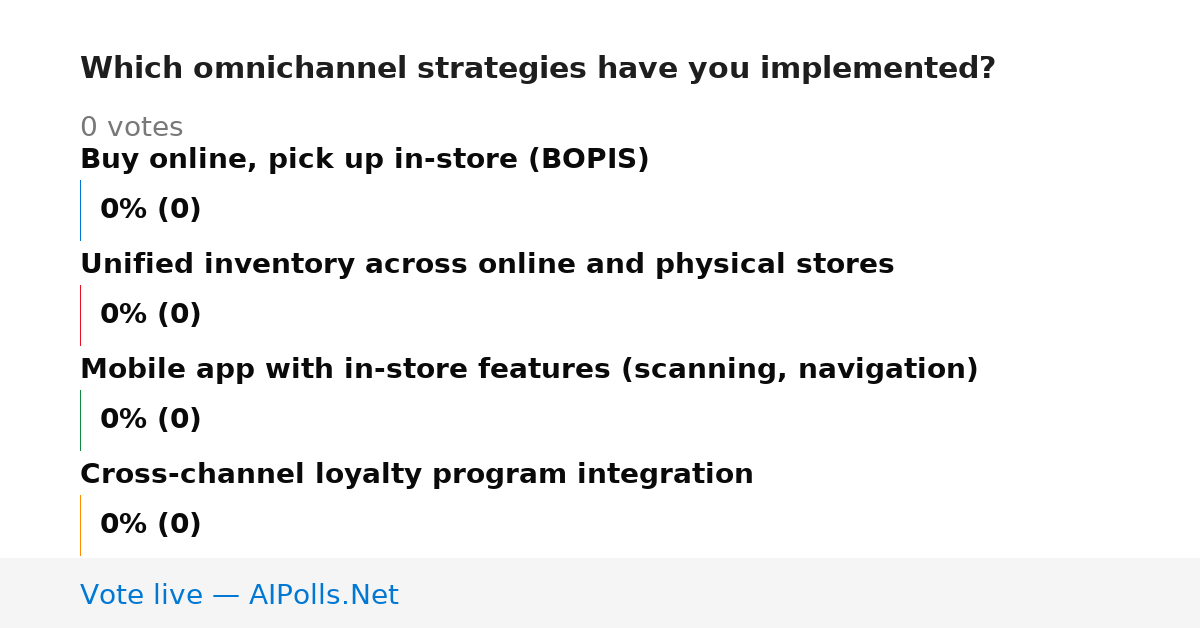 Which omnichannel strategies have you implemented?

0 votes

Buy online, pick up in-store (BOPIS)

0% (0)

Unified inventory across online and physical stores

0% (0)

Mobile app with in-store features (scanning, navigation)

0% (0)

Cross-channel loyalty program integration

0% (0)

Vote live — AIPolls.Net